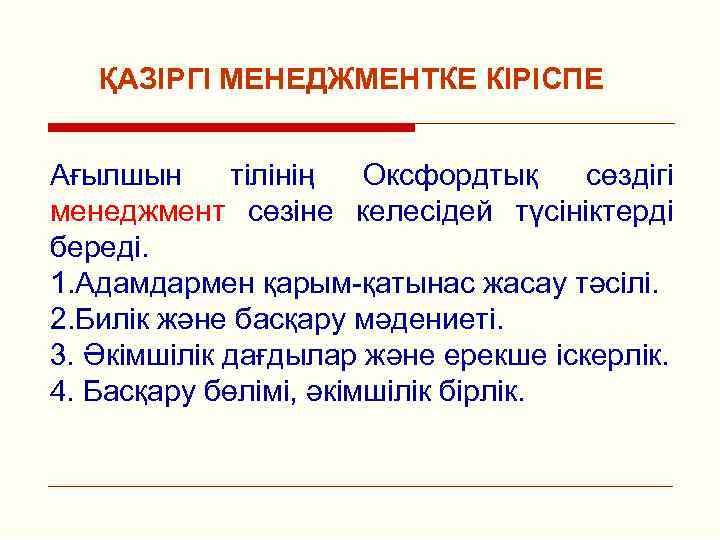 ҚАЗІРГІ МЕНЕДЖМЕНТКЕ КІРІСПЕ

Ағылшын тілінің Оксфордтық сөздігі менеджмент сөзіне келесідей түсініктерді береді.
1.Адамдармен қарым-қатынас жасау тәсілі.
2.Билік және басқару мәдениеті.
3. Әкімшілік дағдылар және ерекше іскерлік.
4. Басқару бөлімі, әкімшілік бірлік.